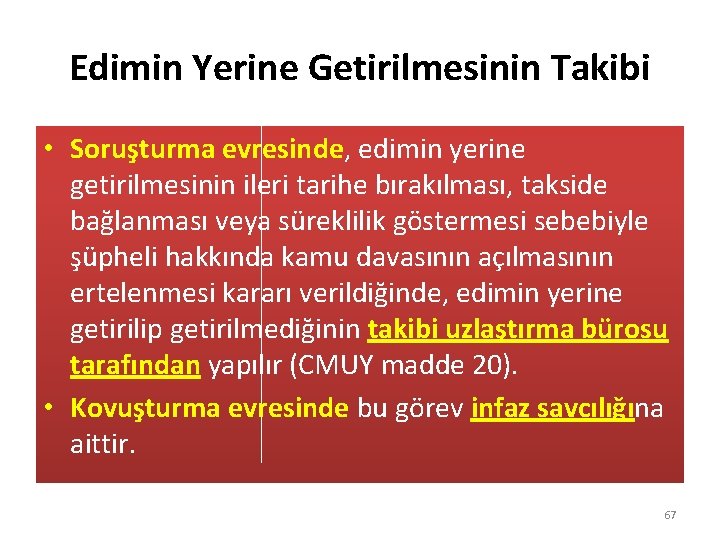 Edimin Yerine Getirilmesinin Takibi

• Soruşturma evresinde, edimin yerine getirilmesinin ileri tarihe bırakılması, takside bağlanması veya süreklilik göstermesi sebebiyle şüpheli hakkında kamu davasının açılmasının ertelenmesi kararı verildiğinde, edimin yerine getirilip getirilmediğinin takibi uzlaştırma bürosu tarafından yapılır (CMUY madde 20).

• Kovuşturma evresinde bu görev infaz savcılığına aittir.

67